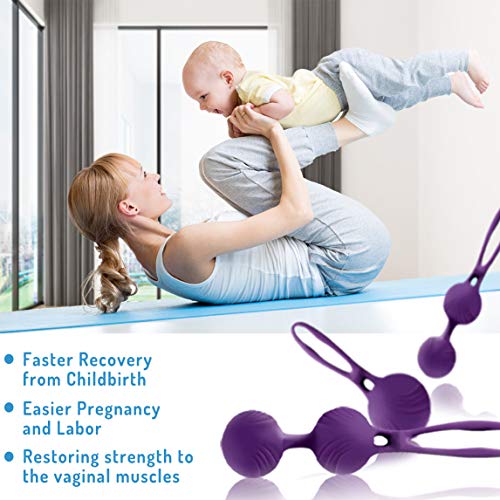 • Faster Recovery from Childbirth

• Easier Pregnancy and Labor

• Restoring strength to the vaginal muscles